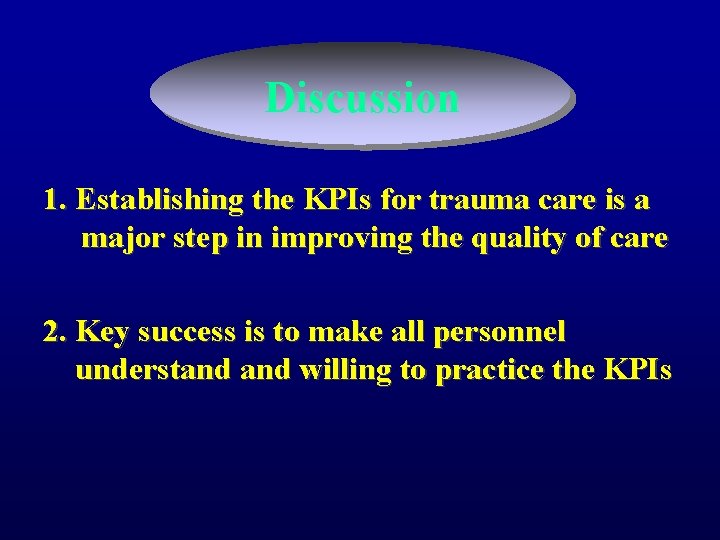 Discussion

1. Establishing the KPIs for trauma care is a major step in improving the quality of care

2. Key success is to make all personnel understand and willing to practice the KPIs